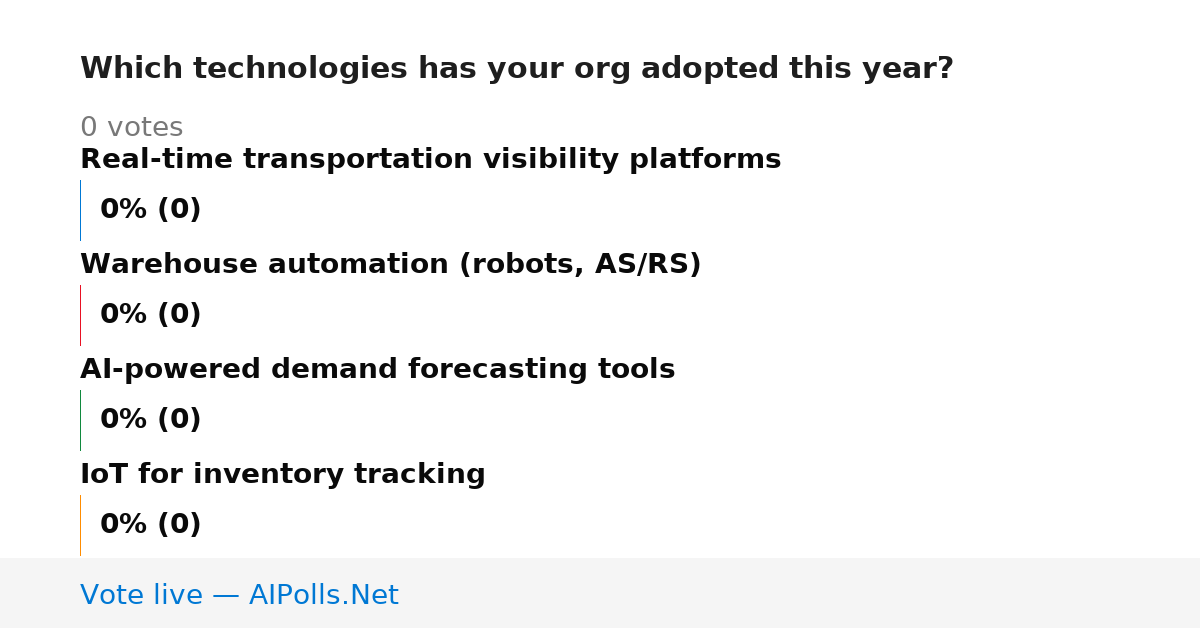 Which technologies has your org adopted this year?

0 votes

Real-time transportation visibility platforms

0% (0)

Warehouse automation (robots, AS/RS)

0% (0)

AI-powered demand forecasting tools

0% (0)

IoT for inventory tracking

0% (0)

Vote live — AIPolls.Net